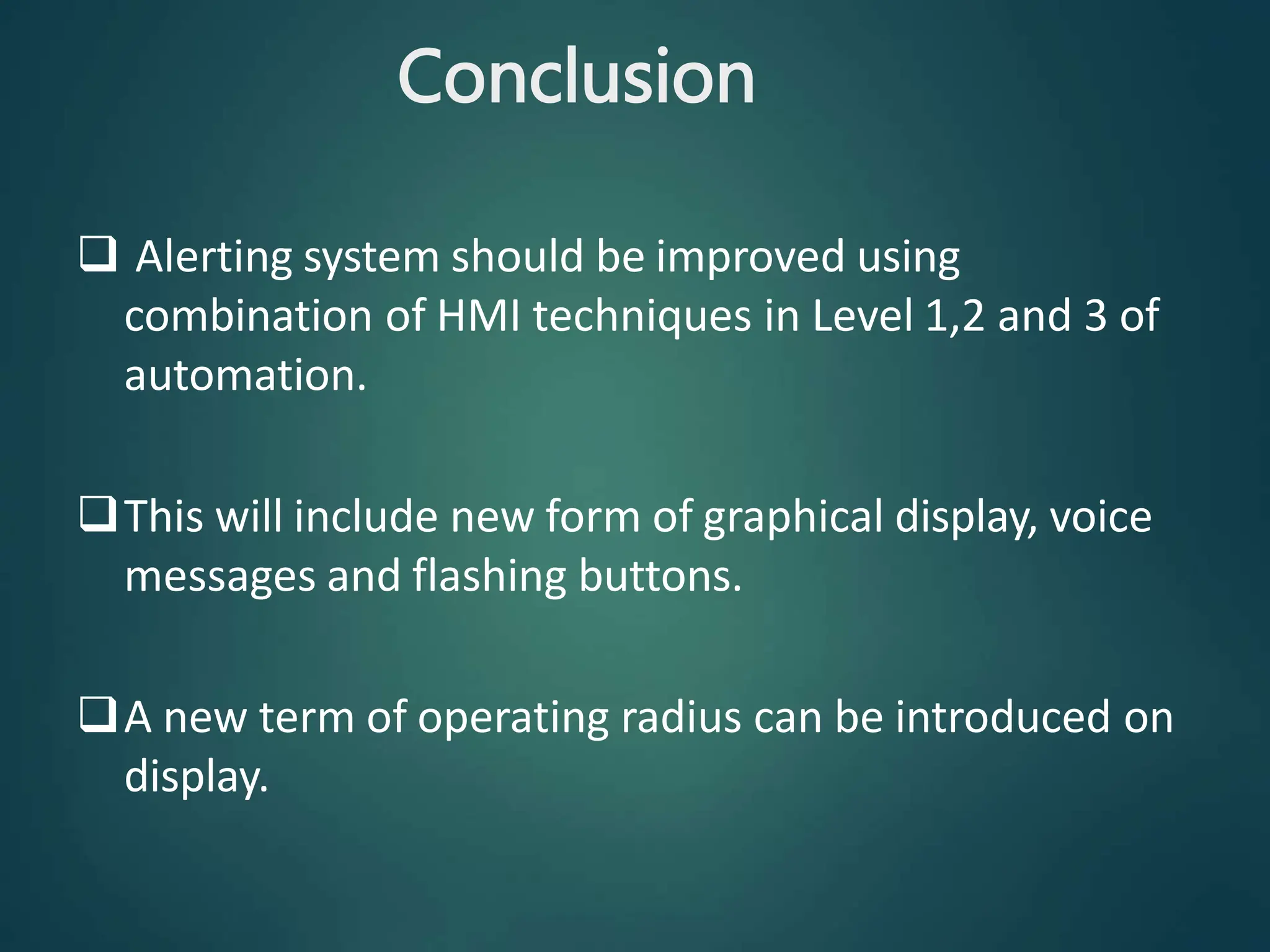 Conclusion

❑ Alerting system should be improved using combination of HMI techniques in Level 1,2 and 3 of automation.

❑ This will include new form of graphical display, voice messages and flashing buttons.

❑ A new term of operating radius can be introduced on display.